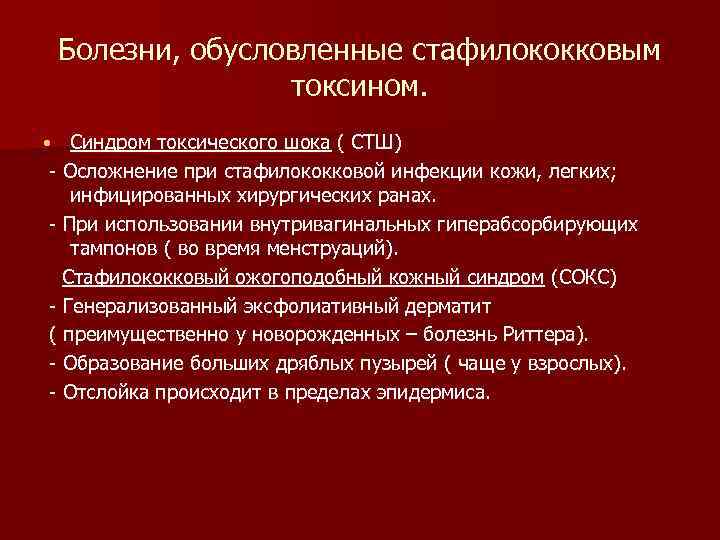 Болезни, обусловленные стафилококковым токсином.

• Синдром токсического шока ( СТШ)

- Осложнение при стафилококковой инфекции кожи, легких; инфицированных хирургических ранах.

- При использовании внутривагинальных гиперабсорбирующих тампонов ( во время менструаций).

Стафилококковый ожогоподобный кожный синдром (СОКС)

- Генерализованный эксфолиативный дерматит

( преимущественно у новорожденных – болезнь Риттера).

- Образование больших дряблых пузырей ( чаще у взрослых).

- Отслойка происходит в пределах эпидермиса.